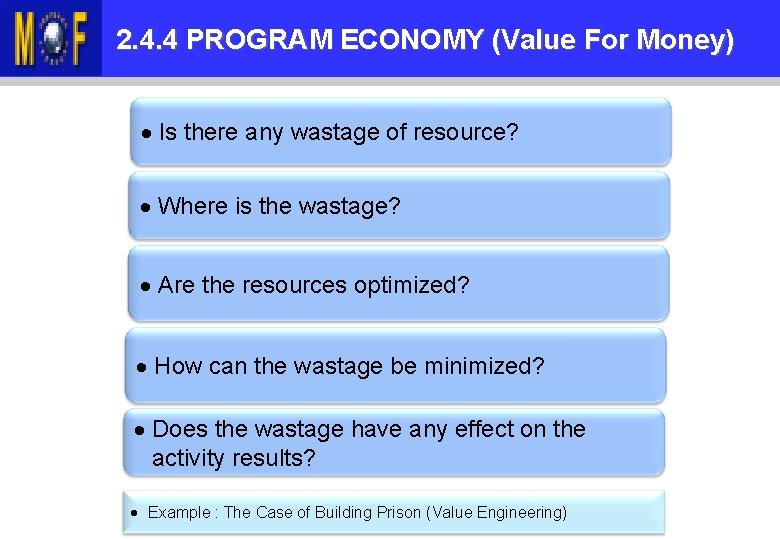 MOF

2.4.4 PROGRAM ECONOMY (Value For Money)

• Is there any wastage of resource?

• Where is the wastage?

• Are the resources optimized?

• How can the wastage be minimized?

• Does the wastage have any effect on the activity results?

• Example : The Case of Building Prison (Value Engineering)